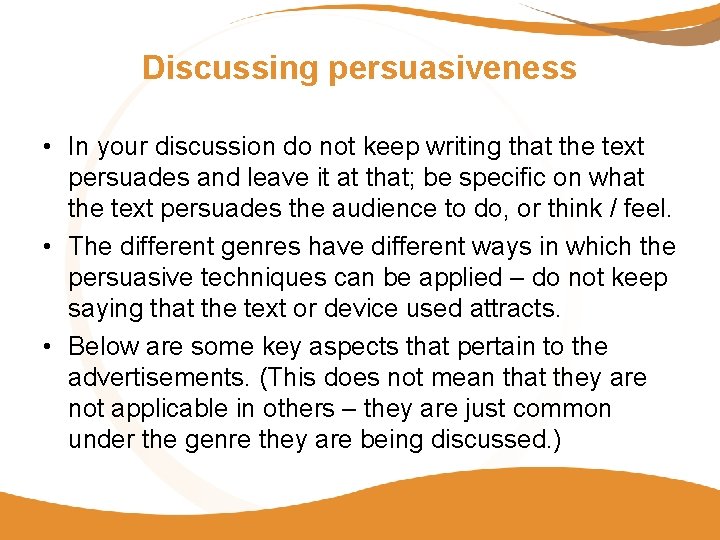 Discussing persuasiveness

• In your discussion do not keep writing that the text persuades and leave it at that; be specific on what the text persuades the audience to do, or think / feel.
• The different genres have different ways in which the persuasive techniques can be applied – do not keep saying that the text or device used attracts.
• Below are some key aspects that pertain to the advertisements. (This does not mean that they are not applicable in others – they are just common under the genre they are being discussed.)